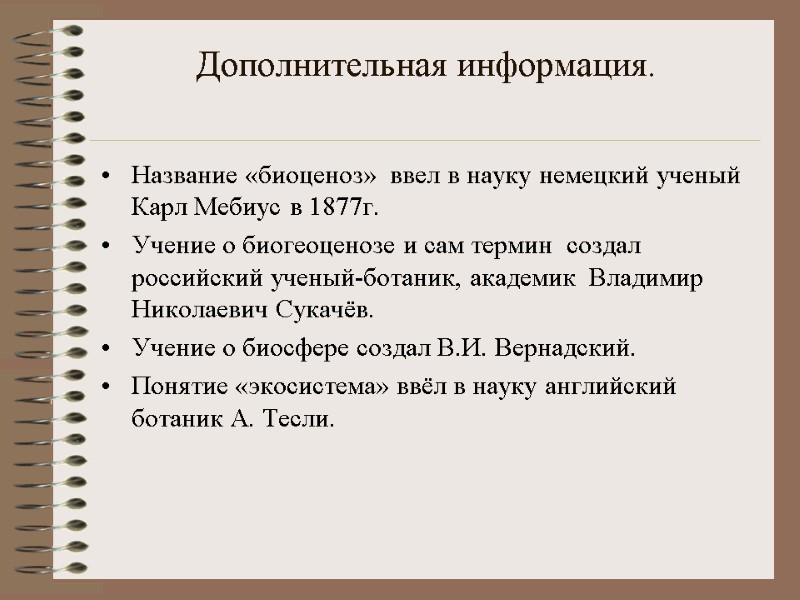 Дополнительная информация.

• Название «биоценоз» ввел в науку немецкий ученый Карл Мебиус в 1877г.

• Учение о биогеоценозе и сам термин создал российский ученый-ботаник, академик Владимир Николаевич Сукачёв.

• Учение о биосфере создал В.И. Вернадский.

• Понятие «экосистема» ввёл в науку английский ботаник А. Тесли.